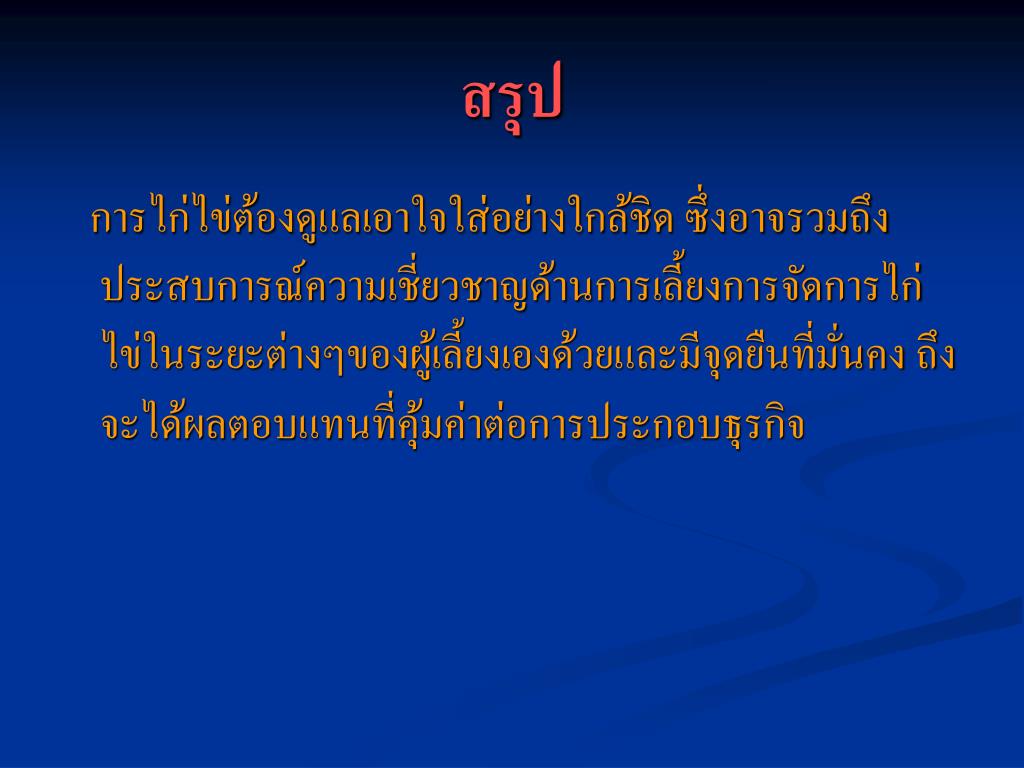 สรุป

การไก่ไข่ต้องดูแลเอาใจใส่อย่างใกล้ชิด ซึ่งอาจรวมถึงประสบการณ์ความเชี่ยวชาญด้านการเลี้ยงการจัดการไก่ไข่ในระยะต่างๆของผู้เลี้ยงเองด้วยและมีจุดยืนที่มั่นคง ถึงจะได้ผลตอบแทนที่คุ้มค่าต่อการประกอบธุรกิจ